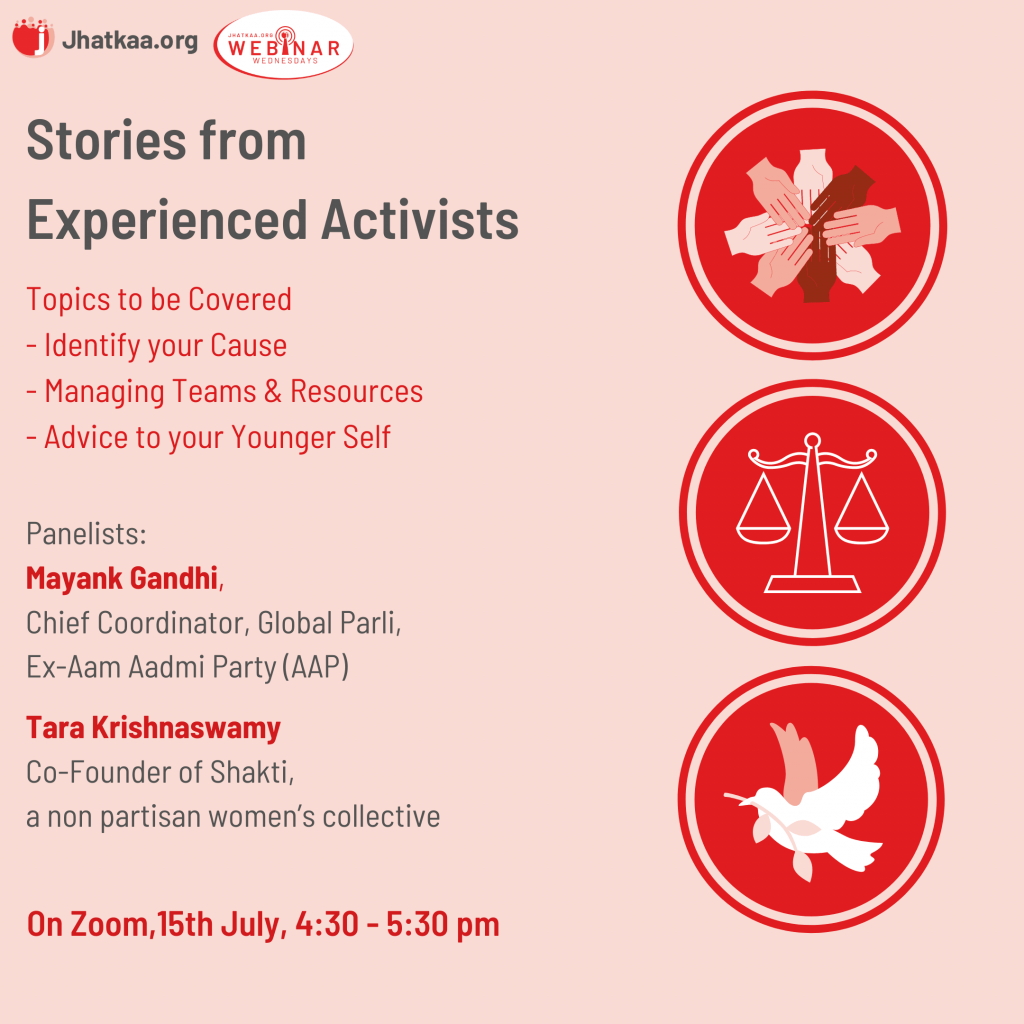 Jhatkaa.org

JHATKAA.ORG WEBINAR WEDNESDAYS

Stories from Experienced Activists

Topics to be Covered
- Identify your Cause
- Managing Teams & Resources
- Advice to your Younger Self

Panelists:
Mayank Gandhi,
Chief Coordinator, Global Parli,
Ex-Aam Aadmi Party (AAP)

Tara Krishnaswamy
Co-Founder of Shakti,
a non partisan women's collective

On Zoom,15th July, 4:30 - 5:30 pm